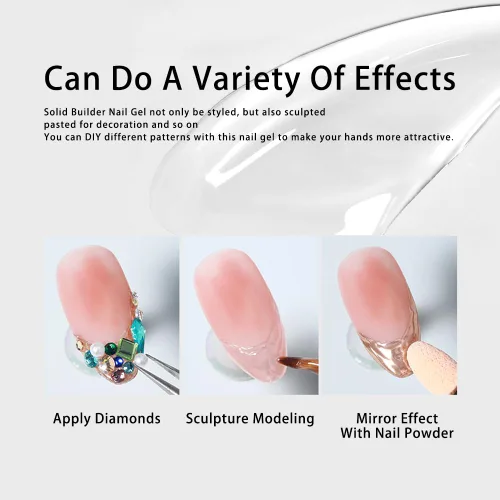 Can Do A Variety Of Effects

Solid Builder Nail Gel not only be styled, but also sculpted pasted for decoration and so on
You can DIY different patterns with this nail gel to make your hands more attractive.

Apply Diamonds

Sculpture Modeling

Mirror Effect With Nail Powder